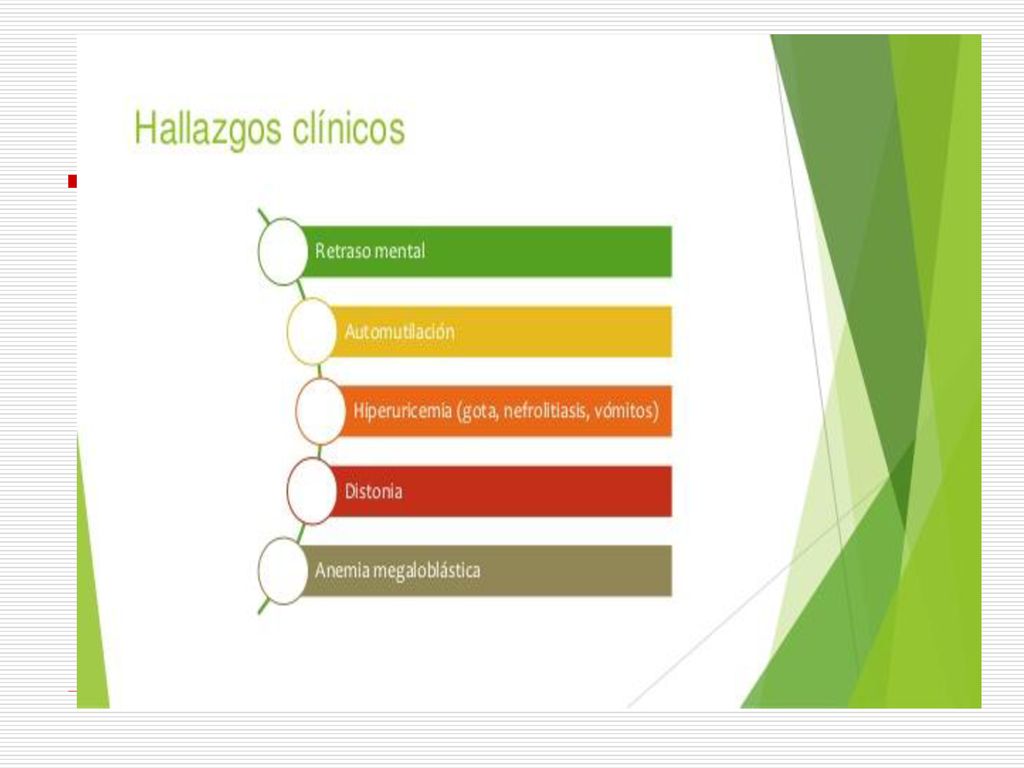 Hallazgos clínicos

Retraso mental

Automutilación

Hiperuricemia (gota, nefrolitiasis, vómitos)

Distonia

Anemia megaloblástica